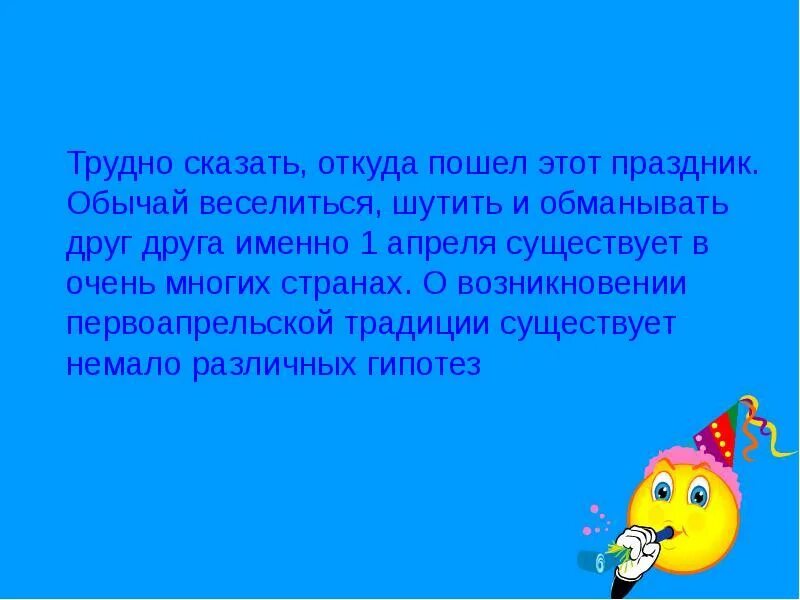 Трудно сказать, откуда пошел этот праздник. Обычай веселиться, шутить и обманывать друг друга именно 1 апреля существует в очень многих странах. О возникновении первоапрельской традиции существует немало различных гипотез